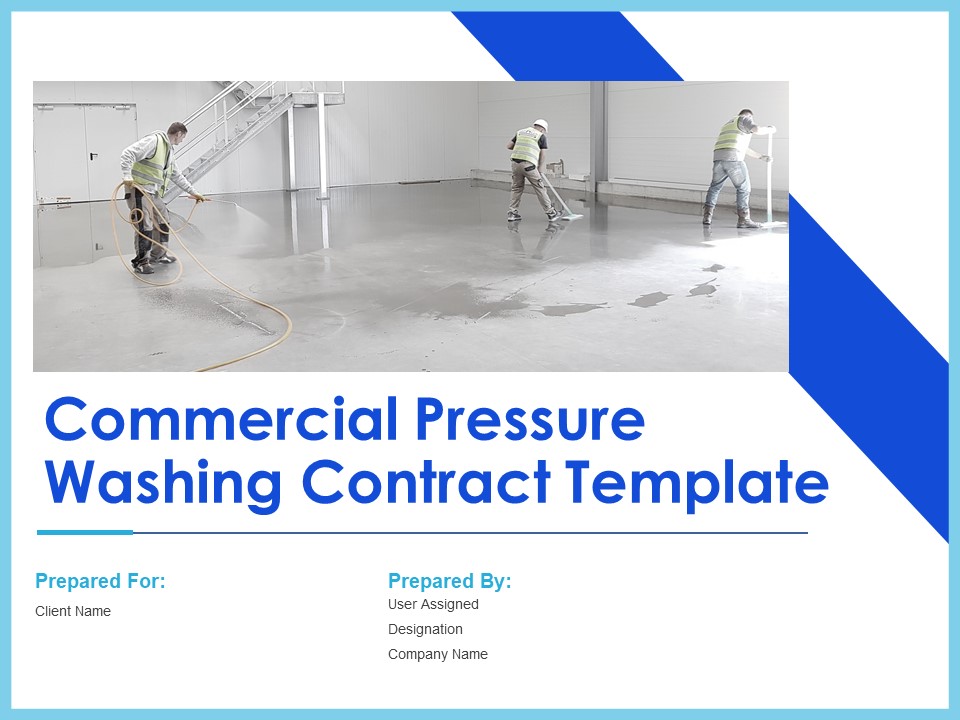 Commercial Pressure Washing Contract Template

Prepared For:
Client Name

Prepared By:
User Assigned
Designation
Company Name